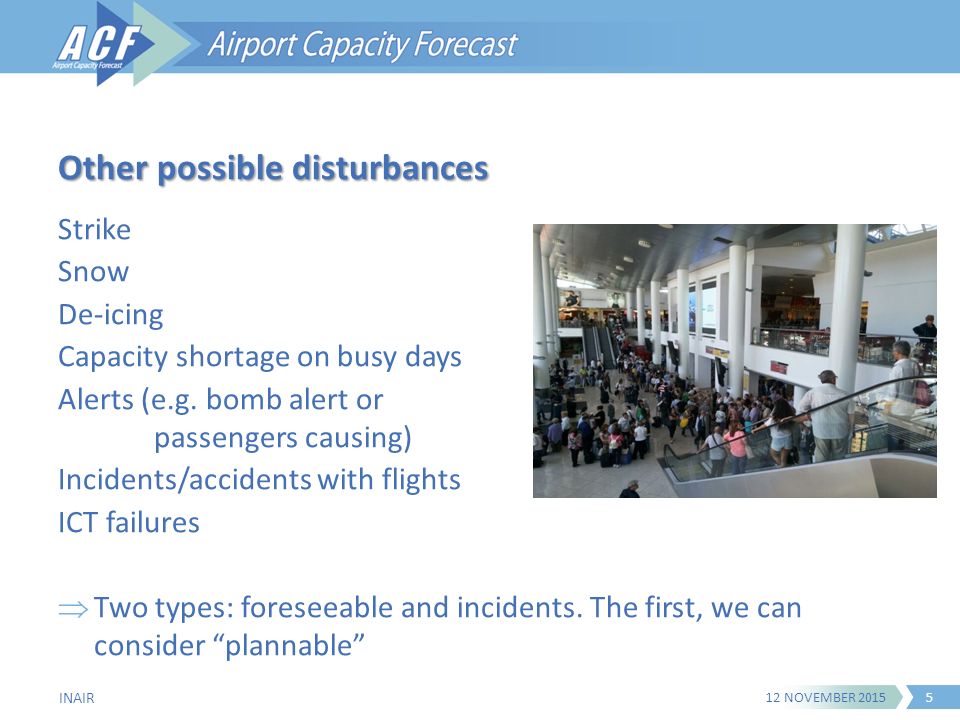 ACF
Airport Capacity Forecast
Airport Capacity Forecast

Other possible disturbances

Strike
Snow
De-icing
Capacity shortage on busy days
Alerts (e.g. bomb alert or passengers causing)
Incidents/accidents with flights
ICT failures

$\Rightarrow$ Two types: foreseeable and incidents. The first, we can consider “plannable”

INAIR

12 NOVEMBER 2015

5